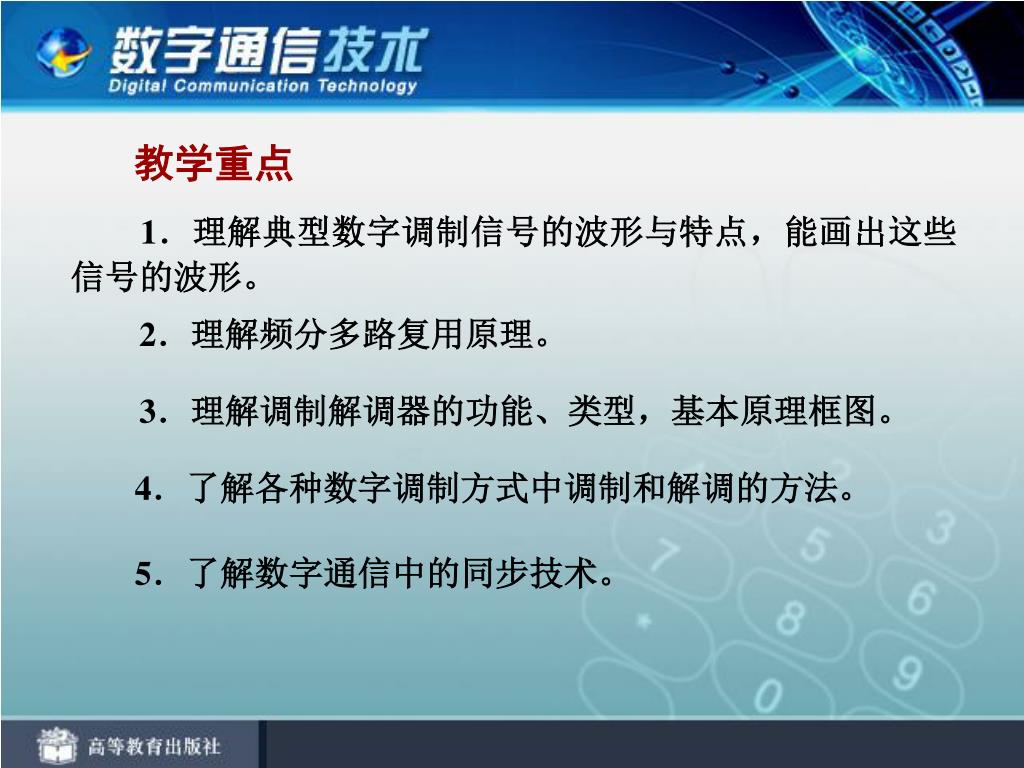 数字通信技术
Digital Communication Technology

教学重点

1．理解典型数字调制信号的波形与特点，能画出这些信号的波形。

2．理解频分多路复用原理。

3．理解调制解调器的功能、类型，基本原理框图。

4．了解各种数字调制方式中调制和解调的方法。

5．了解数字通信中的同步技术。

高等教育出版社